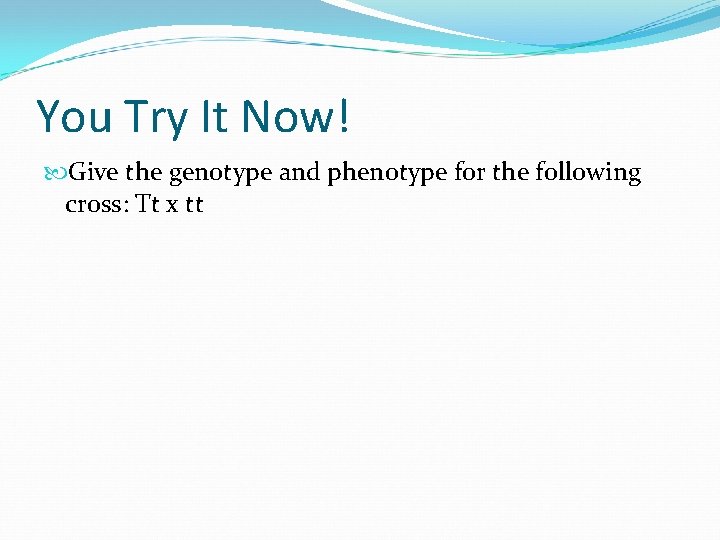 You Try It Now!

Give the genotype and phenotype for the following cross: Tt x tt